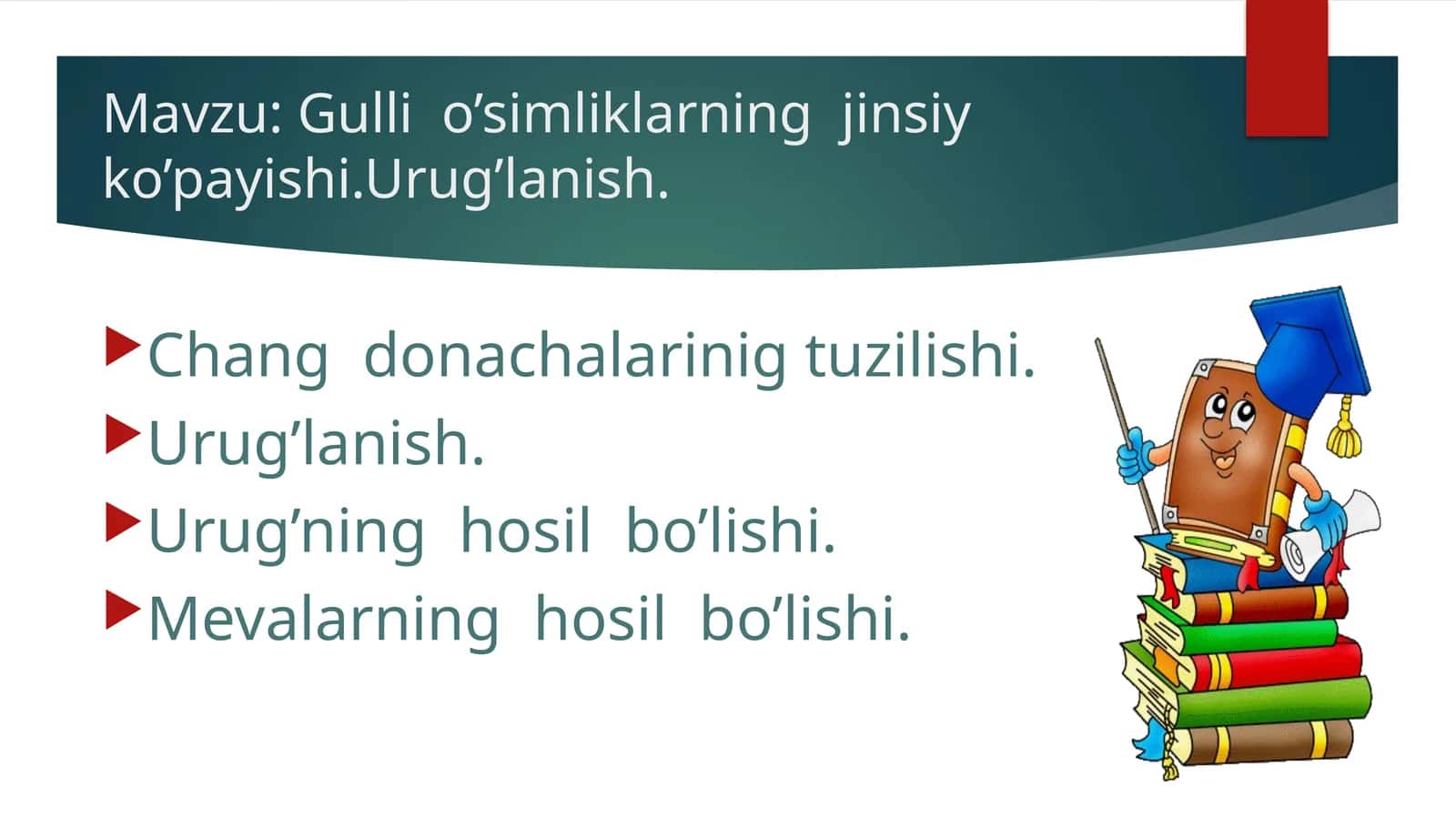 Mavzu: Gulli o’simliklarning jinsiy ko’payishi.Urug’lanish.

Chang donachalarinig tuzilishi.
Urug’lanish.
Urug’ning hosil bo’lishi.
Mevalarning hosil bo’lishi.